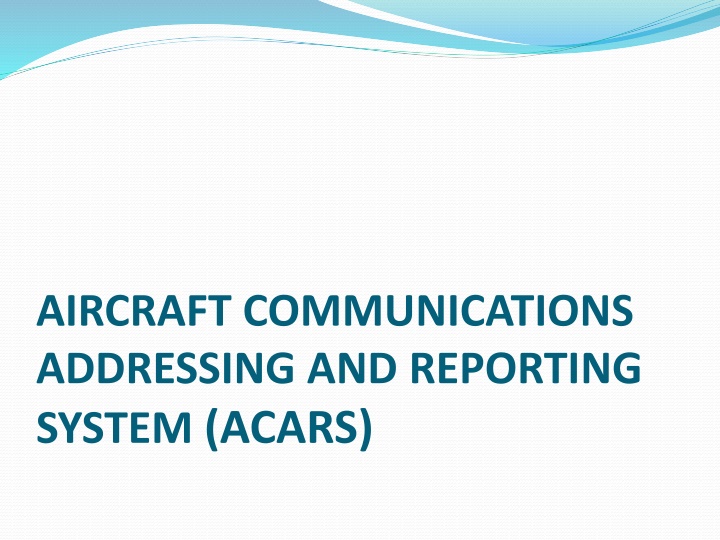 AIRCRAFT COMMUNICATIONS ADDRESSING AND REPORTING SYSTEM (ACARS)